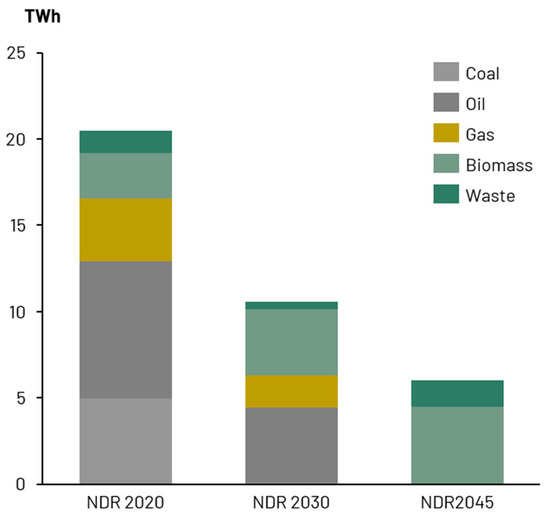 TWh

25
20
15
10
5
0

Coal
Oil
Gas
Biomass
Waste

NDR 2020
NDR 2030
NDR2045